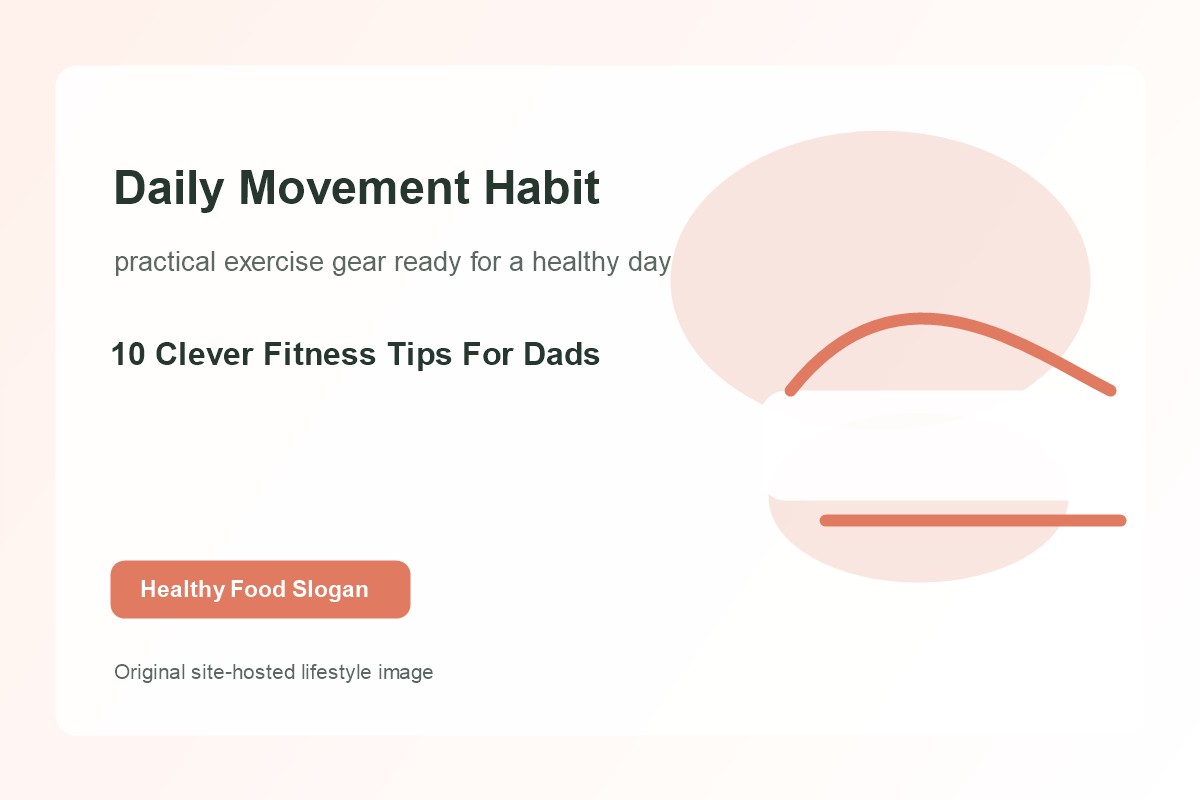 Daily Movement Habit

practical exercise gear ready for a healthy day

10 Clever Fitness Tips For Dads

Healthy Food Slogan

Original site-hosted lifestyle image